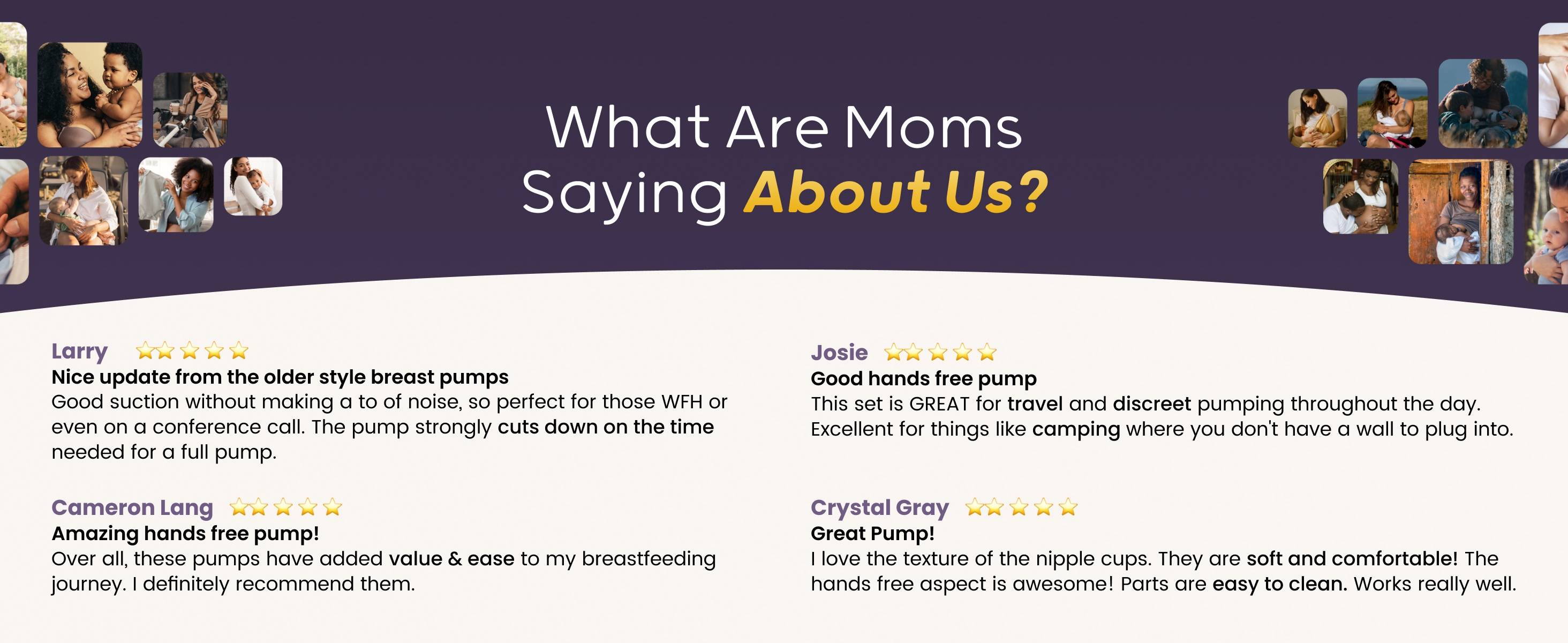 What Are Moms Saying About Us?

Larry
Nice update from the older style breast pumps
Good suction without making a to of noise, so perfect for those WFH or even on a conference call. The pump strongly cuts down on the time needed for a full pump.

Cameron Lang
Amazing hands free pump!
Over all, these pumps have added value & ease to my breastfeeding journey. I definitely recommend them.

Josie
Good hands free pump
This set is GREAT for travel and discreet pumping throughout the day. Excellent for things like camping where you don't have a wall to plug into.

Crystal Gray
Great Pump!
I love the texture of the nipple cups. They are soft and comfortable! The hands free aspect is awesome! Parts are easy to clean. Works really well.